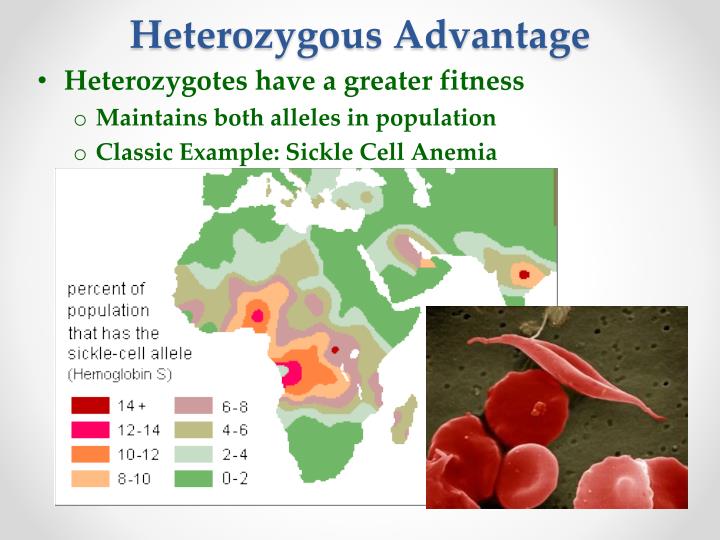 Heterozygous Advantage

• Heterozygotes have a greater fitness
  o Maintains both alleles in population
  o Classic Example: Sickle Cell Anemia

percent of population that has the sickle-cell allele (Hemoglobin S)

14 +
12-14
10-12
8-10
6-8
4-6
2-4
0-2